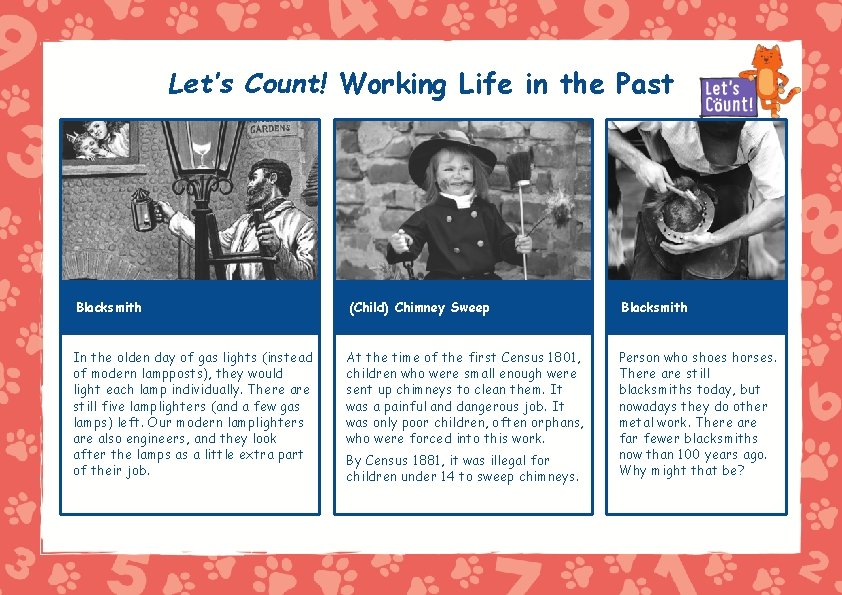 Let's Count! Working Life in the Past

Let's Count!

GARDENS

Blacksmith

In the olden day of gas lights (instead of modern lampposts), they would light each lamp individually. There are still five lamplighters (and a few gas lamps) left. Our modern lamplighters are also engineers, and they look after the lamps as a little extra part of their job.

(Child) Chimney Sweep

At the time of the first Census 1801, children who were small enough were sent up chimneys to clean them. It was a painful and dangerous job. It was only poor children, often orphans, who were forced into this work.

By Census 1881, it was illegal for children under 14 to sweep chimneys.

Blacksmith

Person who shoes horses. There are still blacksmiths today, but nowadays they do other metal work. There are far fewer blacksmiths now than 100 years ago. Why might that be?